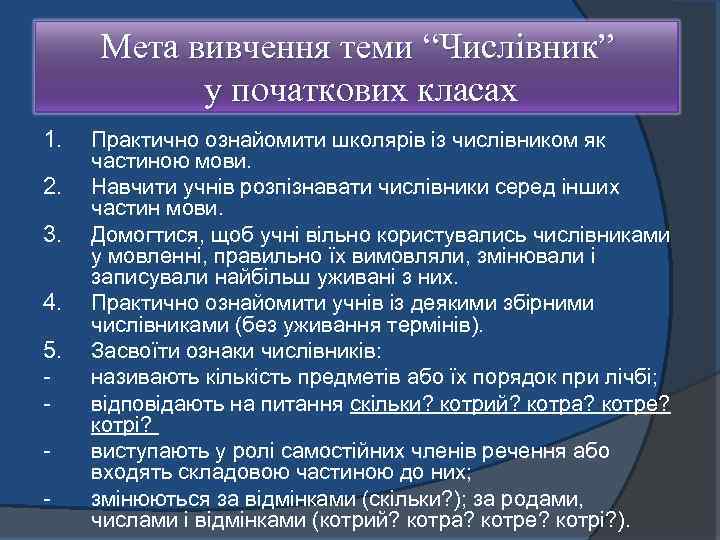 Мета вивчення теми “Числівник” у початкових класах

1. Практично ознайомити школярів із числівником як частиною мови.
2. Навчити учнів розпізнавати числівники серед інших частин мови.
3. Домогтися, щоб учні вільно користувались числівниками у мовленні, правильно їх вимовляли, змінювали і записували найбільш уживані з них.
4. Практично ознайомити учнів із деякими збірними числівниками (без уживання термінів).
5. Засвоїти ознаки числівників:
- називають кількість предметів або їх порядок при лічбі;
- відповідають на питання скільки? котрий? котра? котре? котрі?
- виступають у ролі самостійних членів речення або входять складовою частиною до них;
- змінюються за відмінками (скільки?); за родами, числами і відмінками (котрий? котра? котре? котрі?).